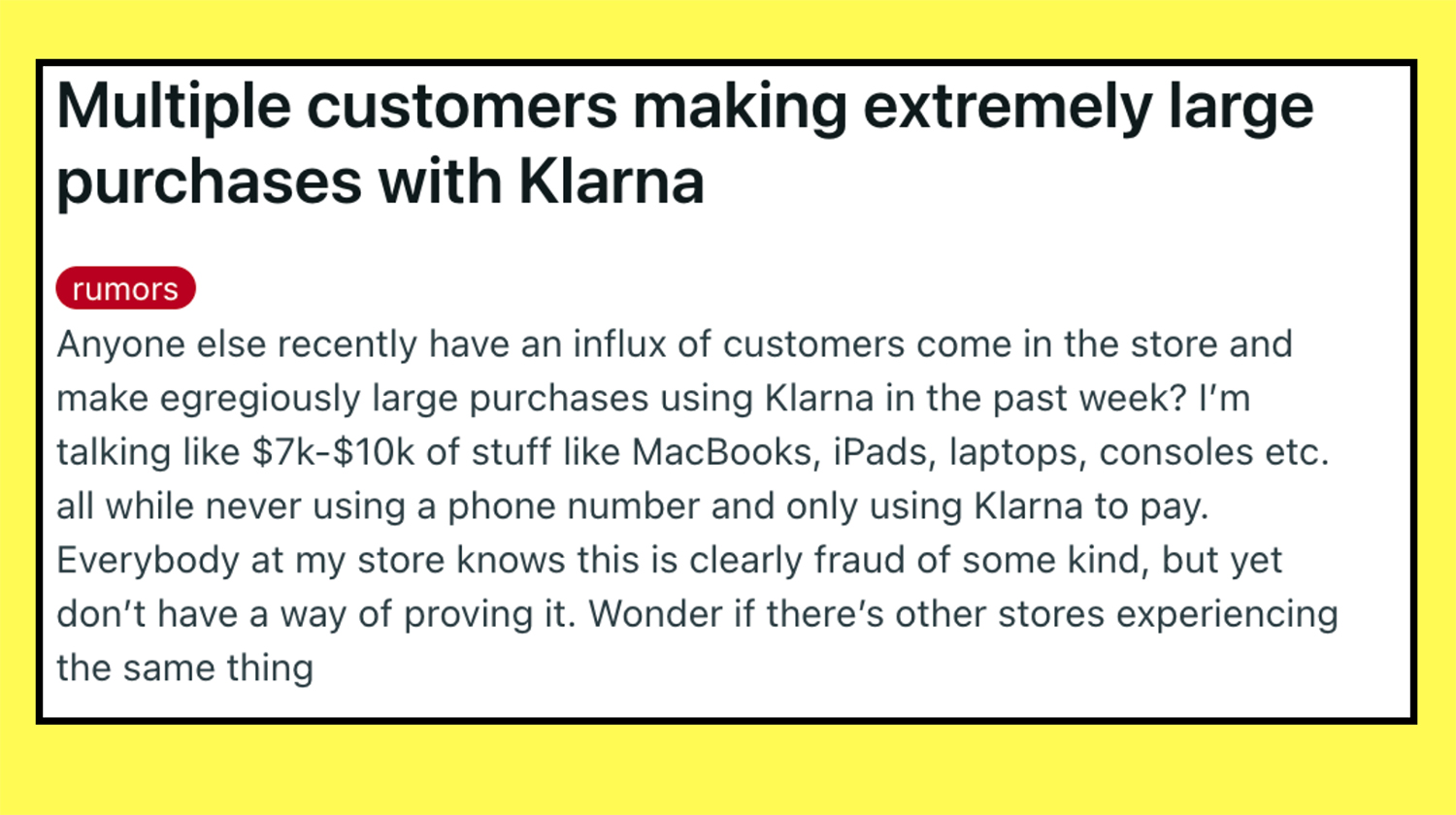 Multiple customers making extremely large purchases with Klarna

rumors

Anyone else recently have an influx of customers come in the store and make egregiously large purchases using Klarna in the past week? I'm talking like \$7k-\$10k of stuff like MacBooks, iPads, laptops, consoles etc. all while never using a phone number and only using Klarna to pay. Everybody at my store knows this is clearly fraud of some kind, but yet don't have a way of proving it. Wonder if there's other stores experiencing the same thing